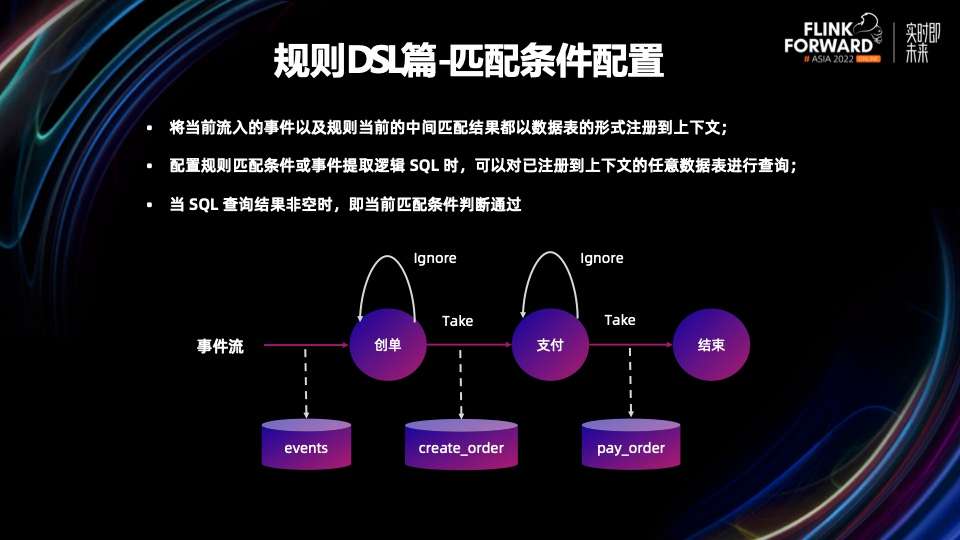 规则DSL篇-匹配条件配置

FLINK FORWARD # ASIA 2022 ONLINE

实时即未来

▪ 将当前流入的事件以及规则当前的中间匹配结果都以数据表的形式注册到上下文;

▪ 配置规则匹配条件或事件提取逻辑 SQL 时，可以对已注册到上下文的任意数据表进行查询;

▪ 当 SQL 查询结果非空时，即当前匹配条件判断通过

Ignore

Ignore

事件流

创单

Take

支付

Take

结束

events

create_order

pay_order